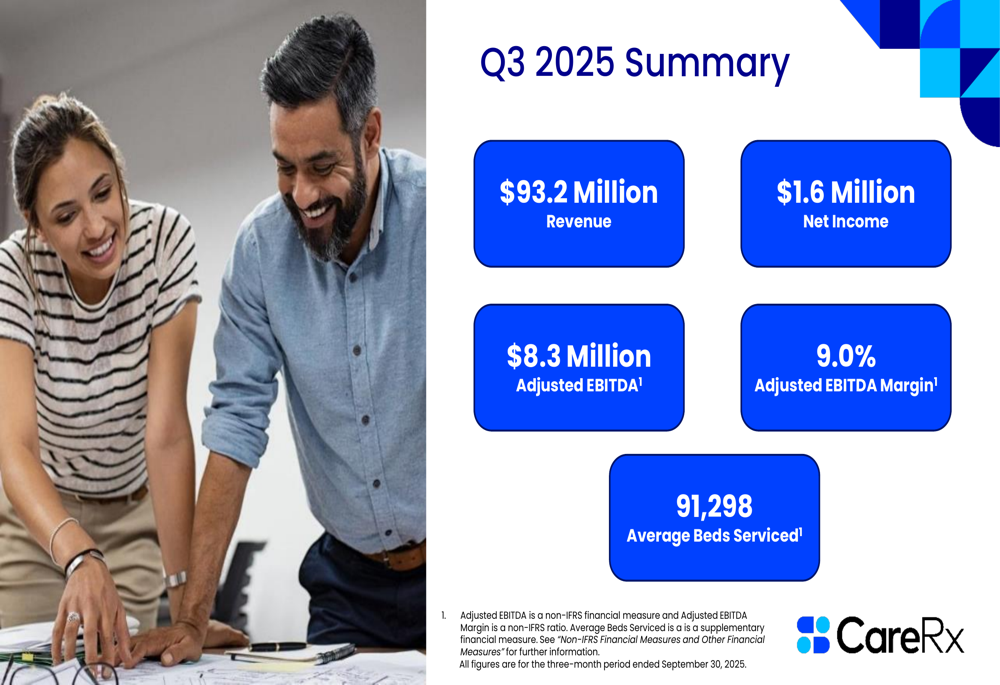 Q3 2025 Summary

$93.2 Million
Revenue

$1.6 Million
Net Income

$8.3 Million
Adjusted EBITDA$^1$

9.0%
Adjusted EBITDA Margin$^1$

91,298
Average Beds Serviced$^1$

1. Adjusted EBITDA is a non-IFRS financial measure and Adjusted EBITDA Margin is a non-IFRS ratio. Average Beds Serviced is a is a supplementary financial measure. See "Non-IFRS Financial Measures and Other Financial Measures" for further information.
All figures are for the three-month period ended September 30, 2025.

CareRx